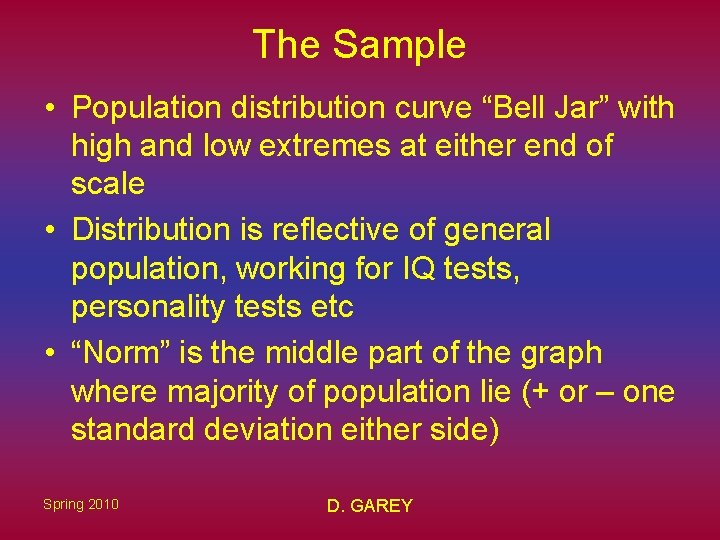 The Sample

• Population distribution curve “Bell Jar” with high and low extremes at either end of scale

• Distribution is reflective of general population, working for IQ tests, personality tests etc

• “Norm” is the middle part of the graph where majority of population lie (+ or – one standard deviation either side)

Spring 2010

D. GAREY